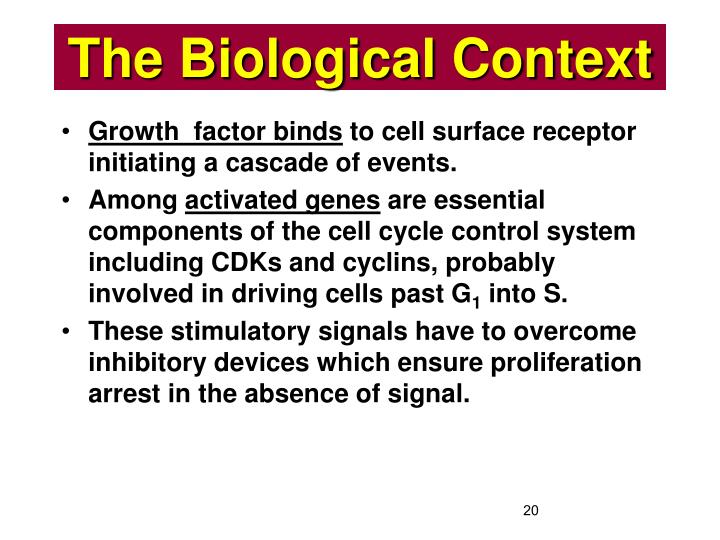 The Biological Context

• Growth factor binds to cell surface receptor initiating a cascade of events.

• Among activated genes are essential components of the cell cycle control system including CDKs and cyclins, probably involved in driving cells past $G_1$ into S.

• These stimulatory signals have to overcome inhibitory devices which ensure proliferation arrest in the absence of signal.

20